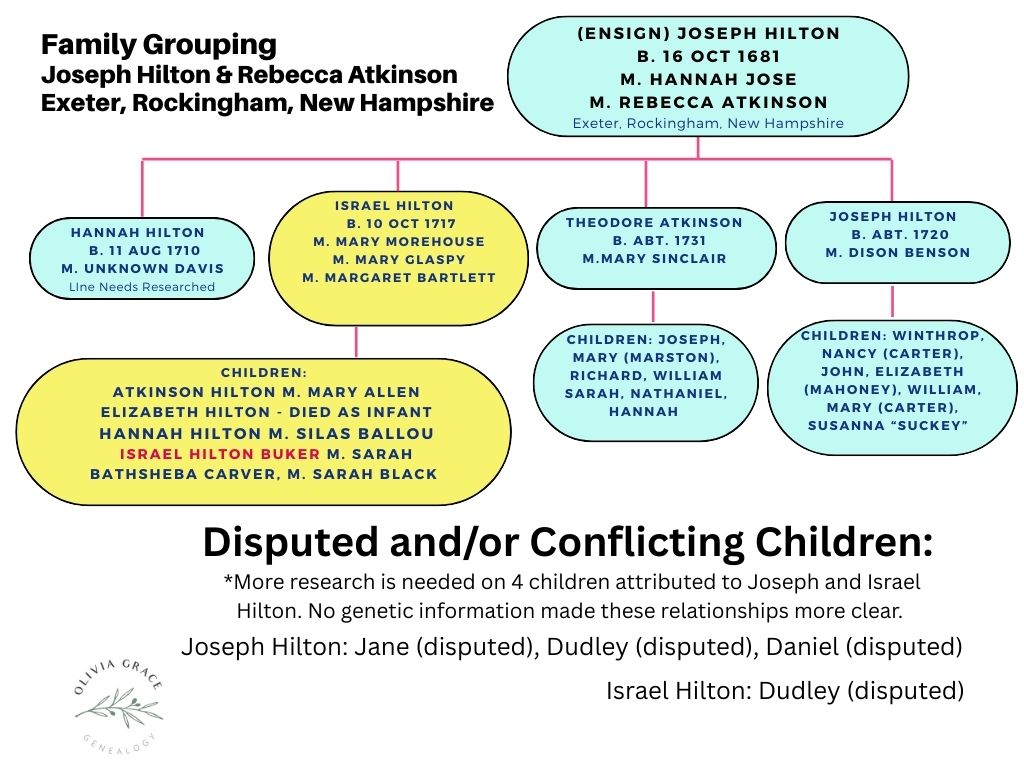 Family Grouping
Joseph Hilton & Rebecca Atkinson
Exeter, Rockingham, New Hampshire

(ENSIGN) JOSEPH HILTON
B. 16 OCT 1681
M. HANNAH JOSE
M. REBECCA ATKINSON
Exeter, Rockingham, New Hampshire

HANNAH HILTON
B. 11 AUG 1710
M. UNKNOWN DAVIS
LIne Needs Researched

ISRAEL HILTON
B. 10 OCT 1717
M. MARY MOREHOUSE
M. MARY GLASPY
M. MARGARET BARTLETT

THEODORE ATKINSON
B. ABT. 1731
M.MARY SINCLAIR

JOSEPH HILTON
B. ABT. 1720
M. DISON BENSON

CHILDREN:
ATKINSON HILTON M. MARY ALLEN
ELIZABETH HILTON - DIED AS INFANT
HANNAH HILTON M. SILAS BALLOU
ISRAEL HILTON BUKER M. SARAH BATHSHEBA CARVER, M. SARAH BLACK

CHILDREN: JOSEPH, MARY (MARSTON), RICHARD, WILLIAM SARAH, NATHANIEL, HANNAH

CHILDREN: WINTHROP, NANCY (CARTER), JOHN, ELIZABETH (MAHONEY), WILLIAM, MARY (CARTER), SUSANNA "SUCKEY"

Disputed and/or Conflicting Children:
*More research is needed on 4 children attributed to Joseph and Israel Hilton. No genetic information made these relationships more clear.
Joseph Hilton: Jane (disputed), Dudley (disputed), Daniel (disputed)
Israel Hilton: Dudley (disputed)

OLIVIA GRACE
GENEALOGY